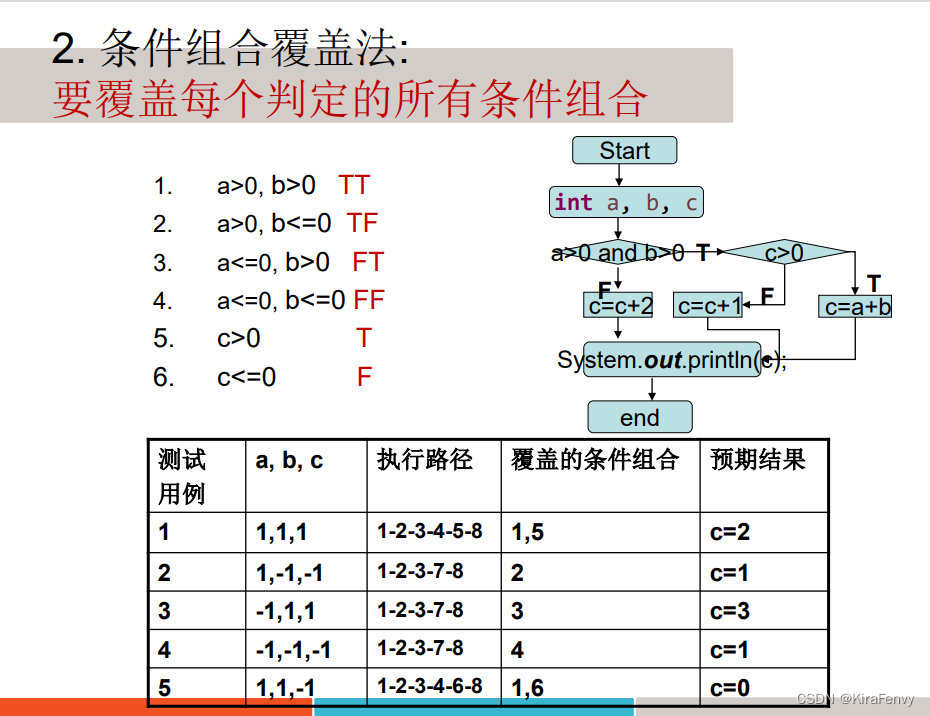 2. 条件组合覆盖法:
要覆盖每个判定的所有条件组合

1. a>0, b>0 TT
2. a>0, b<=0 TF
3. a<=0, b>0 FT
4. a<=0, b<=0 FF
5. c>0 T
6. c<=0 F

Start
int a, b, c
a>0 and b>0 T c>0
F F T
c=c+2 c=c+1 c=a+b
System.out.println(c);
end

| 测试用例 | a, b, c | 执行路径 | 覆盖的条件组合 | 预期结果 |
|---|---|---|---|---|
| 1 | 1,1,1 | 1-2-3-4-5-8 | 1,5 | c=2 |
| 2 | 1,-1,-1 | 1-2-3-7-8 | 2 | c=1 |
| 3 | -1,1,1 | 1-2-3-7-8 | 3 | c=3 |
| 4 | -1,-1,-1 | 1-2-3-7-8 | 4 | c=1 |
| 5 | 1,1,-1 | 1-2-3-4-6-8 | 1,6 | c=0 |

CSDN @KiraFenvy